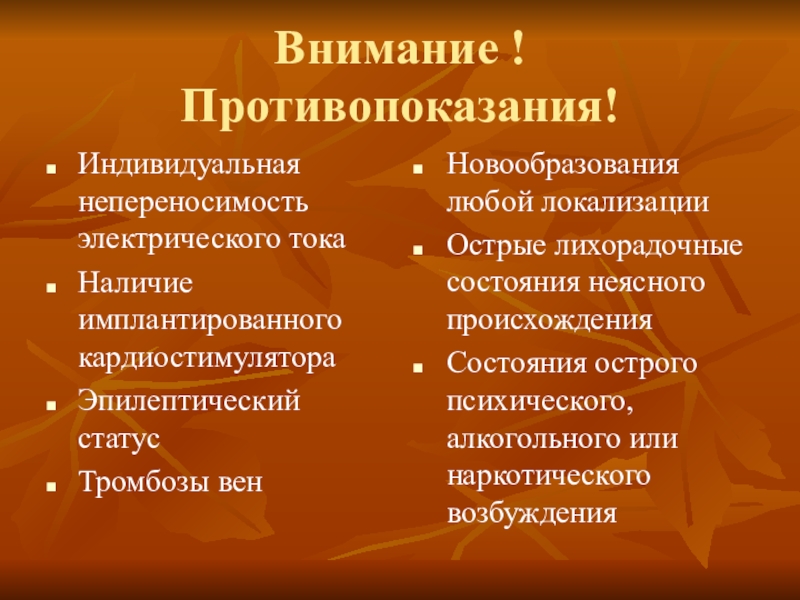 Внимание !
Противопоказания!

- Индивидуальная непереносимость электрического тока
- Наличие имплантированного кардиостимулятора
- Эпилептический статус
- Тромбозы вен

- Новообразования любой локализации
- Острые лихорадочные состояния неясного происхождения
- Состояния острого психического, алкогольного или наркотического возбуждения